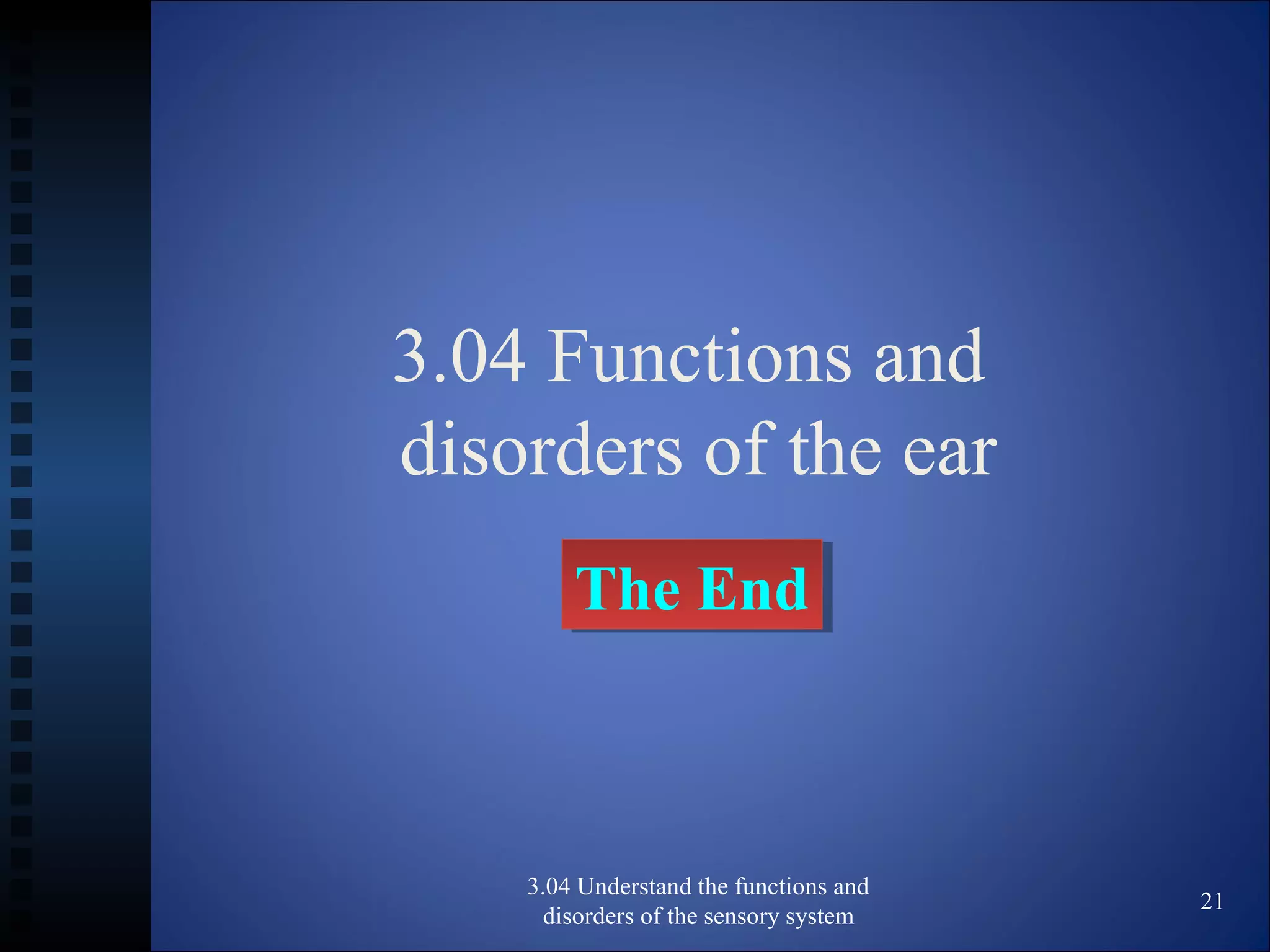 3.04 Functions and disorders of the ear

The End

3.04 Understand the functions and disorders of the sensory system

21